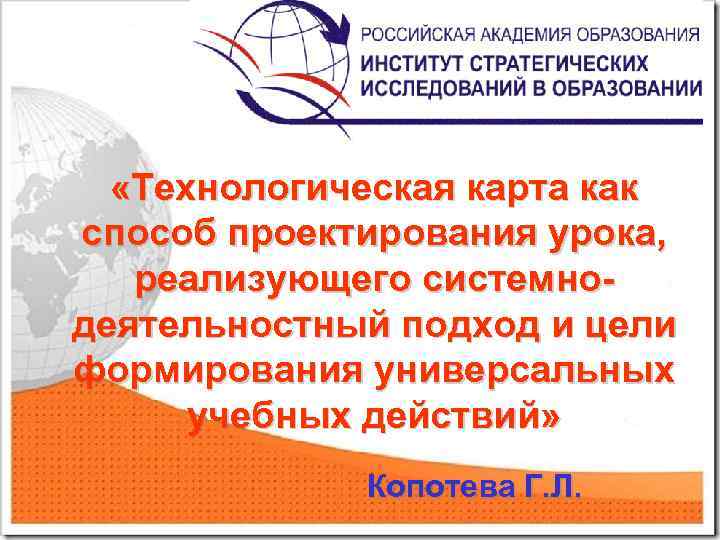 РОССИЙСКАЯ АКАДЕМИЯ ОБРАЗОВАНИЯ
ИНСТИТУТ СТРАТЕГИЧЕСКИХ ИССЛЕДОВАНИЙ В ОБРАЗОВАНИИ

«Технологическая карта как способ проектирования урока, реализующего системно-деятельностный подход и цели формирования универсальных учебных действий»

Копотева Г.Л.